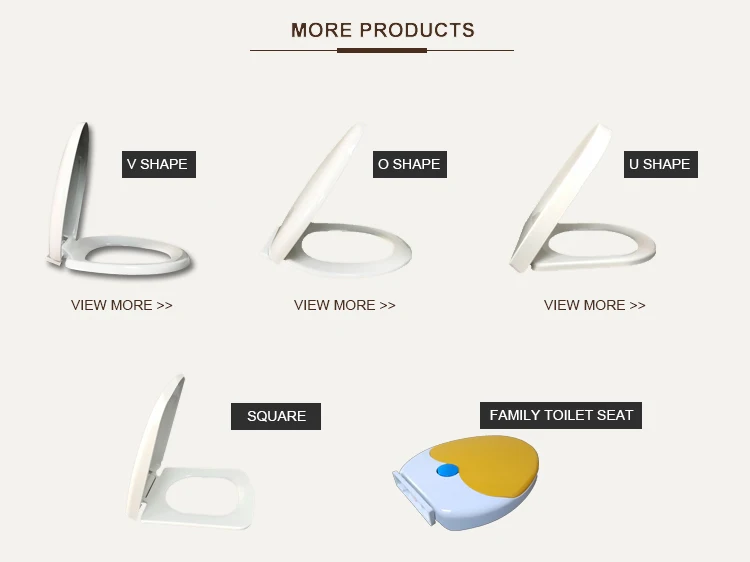 MORE PRODUCTS

V SHAPE

VIEW MORE >>

O SHAPE

VIEW MORE >>

U SHAPE

VIEW MORE >>

SQUARE

FAMILY TOILET SEAT